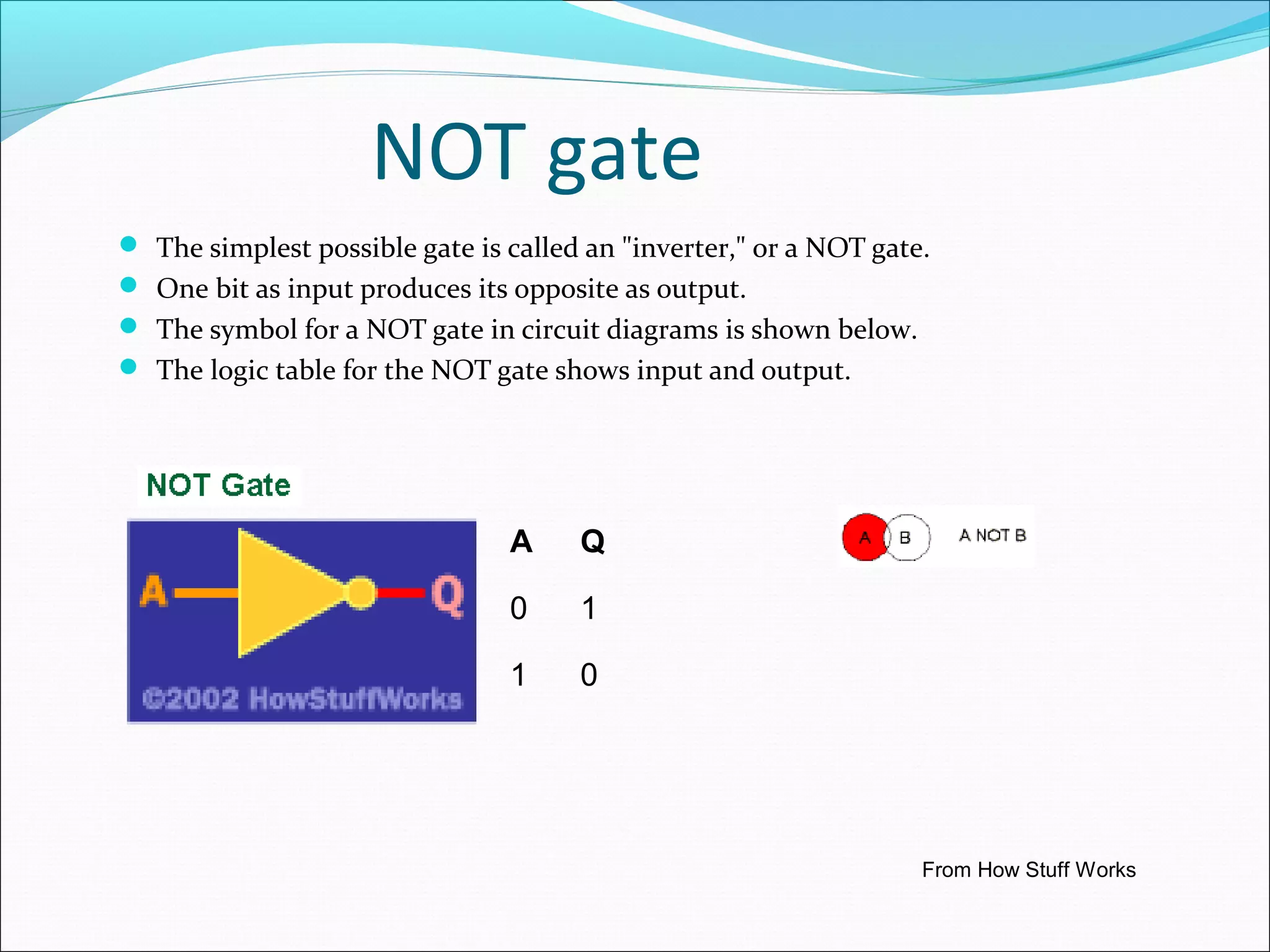 NOT gate

- The simplest possible gate is called an "inverter," or a NOT gate.
- One bit as input produces its opposite as output.
- The symbol for a NOT gate in circuit diagrams is shown below.
- The logic table for the NOT gate shows input and output.

NOT Gate

A Q

©2002 HowStuffWorks

| A | Q |
|---|---|
| 0 | 1 |
| 1 | 0 |

A B A NOT B

From How Stuff Works